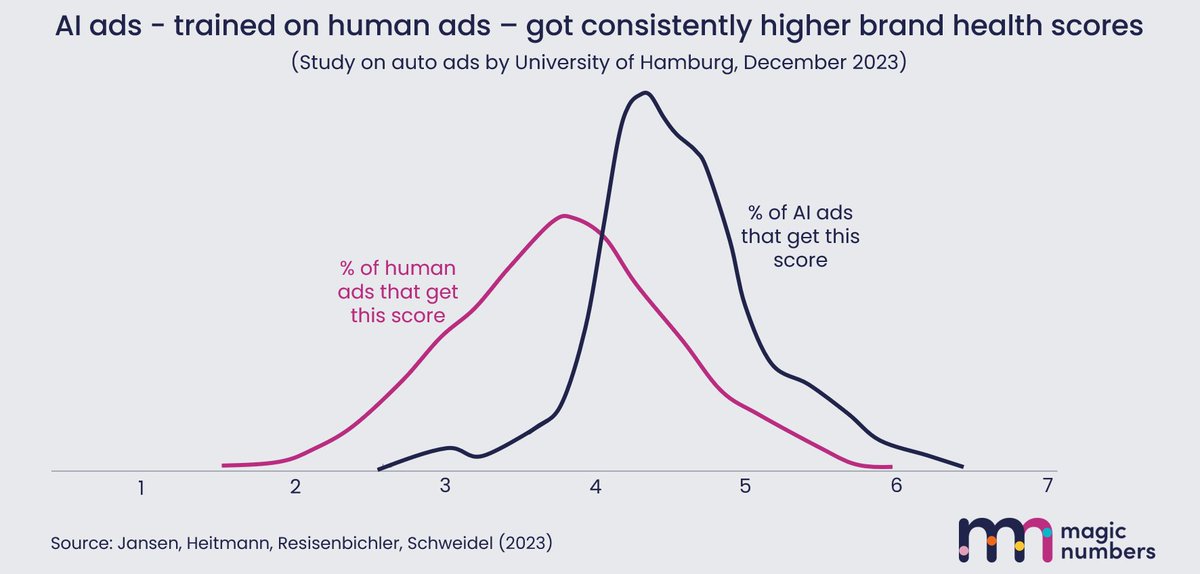 AI ads - trained on human ads – got consistently higher brand health scores

(Study on auto ads by University of Hamburg, December 2023)

% of human ads that get this score

% of AI ads that get this score

1 2 3 4 5 6 7

Source: Jansen, Heitmann, Resisenbichler, Schweidel (2023)

magic numbers